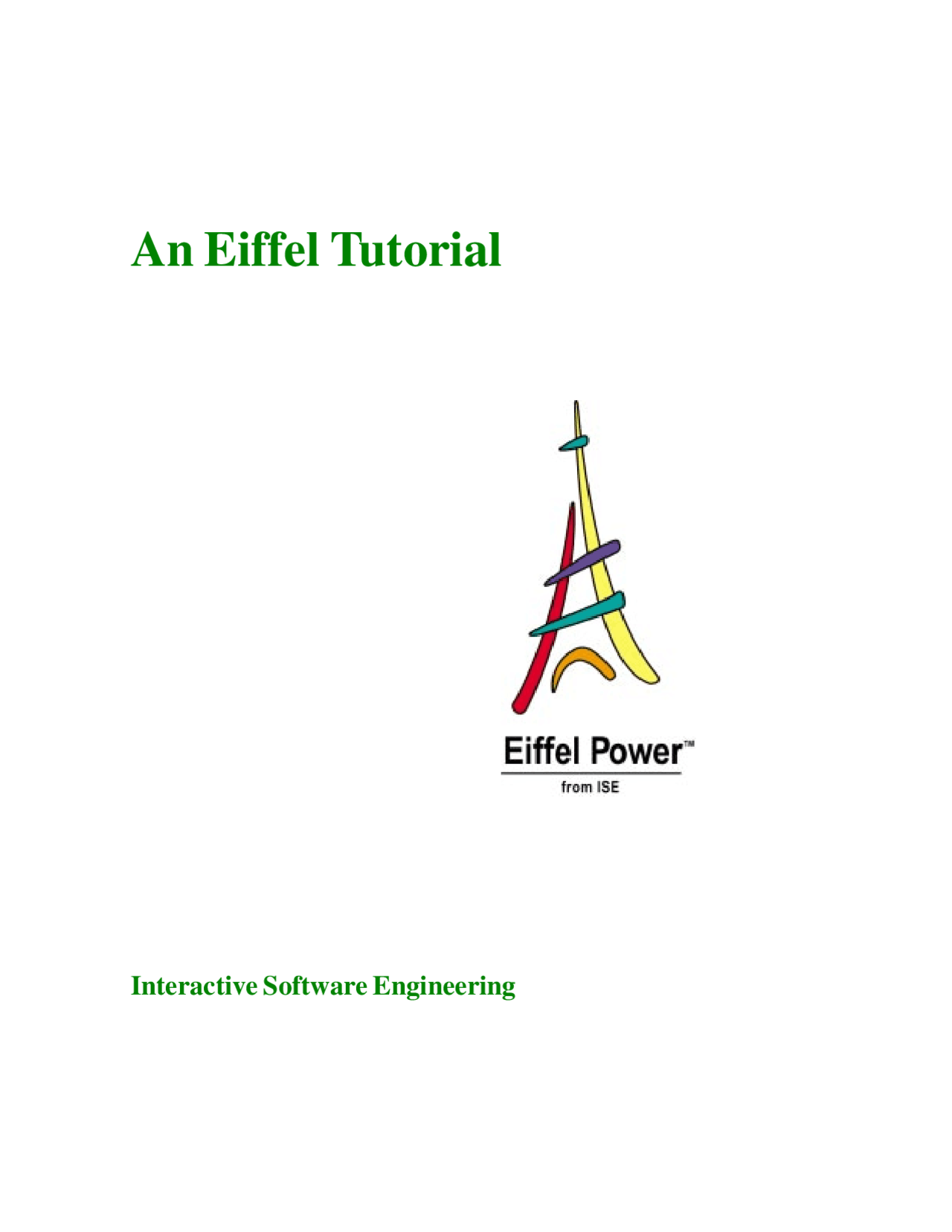 An Eiffel Tutorial

Eiffel Power™
from ISE

Interactive Software Engineering